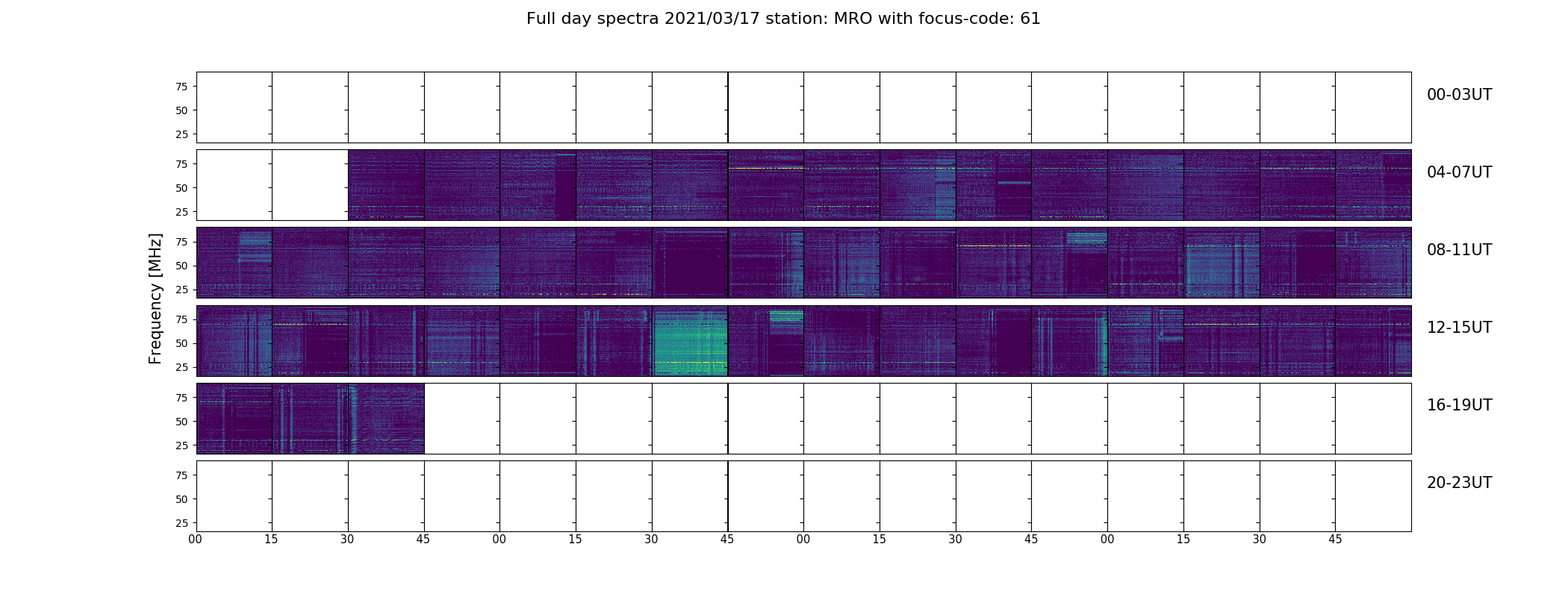 Full day spectra 2021/03/17 station: MRO with focus-code: 61

Frequency [MHz]

75
50
25

00-03UT

75
50
25

04-07UT

75
50
25

08-11UT

75
50
25

12-15UT

75
50
25

16-19UT

75
50
25

20-23UT

00 15 30 45 00 15 30 45 00 15 30 45 00 15 30 45